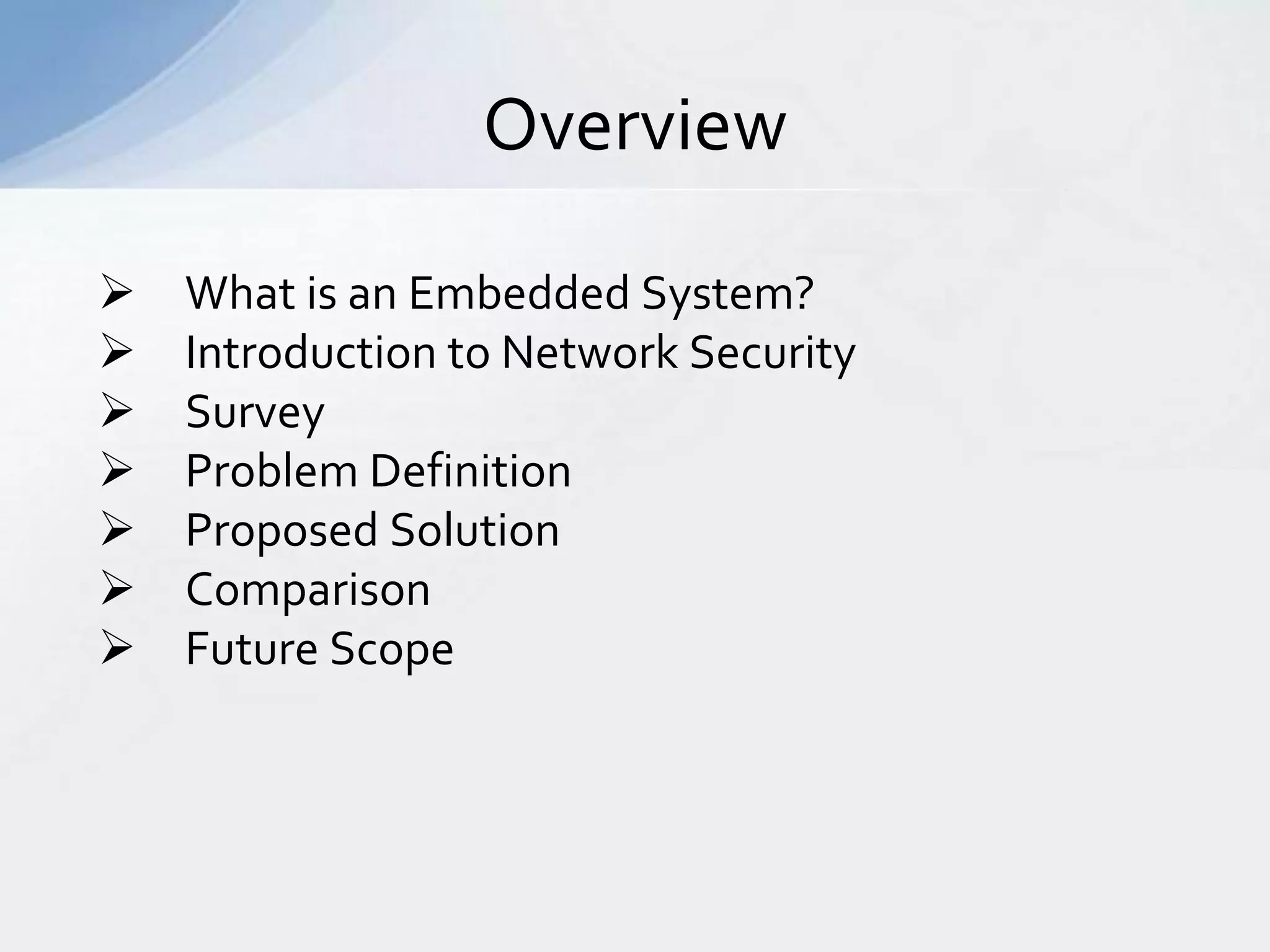 Overview

➢ What is an Embedded System?
➢ Introduction to Network Security
➢ Survey
➢ Problem Definition
➢ Proposed Solution
➢ Comparison
➢ Future Scope